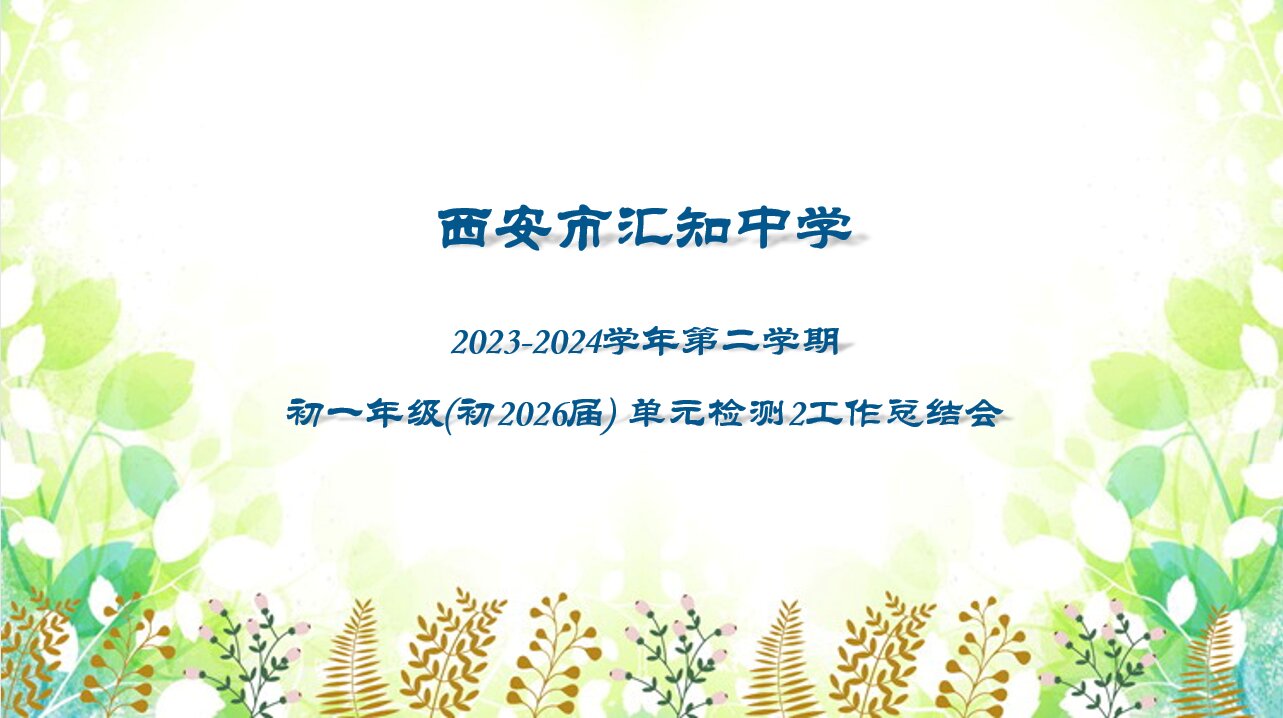 西安市汇知中学

2023-2024学年第二学期

初一年级(初2026届) 单元检测2工作总结会